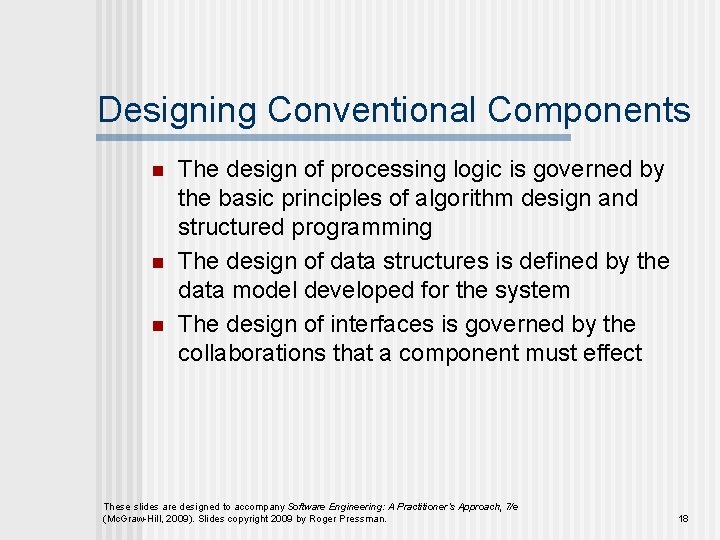 Designing Conventional Components

- The design of processing logic is governed by the basic principles of algorithm design and structured programming
- The design of data structures is defined by the data model developed for the system
- The design of interfaces is governed by the collaborations that a component must effect

These slides are designed to accompany Software Engineering: A Practitioner's Approach, 7/e (McGraw-Hill, 2009). Slides copyright 2009 by Roger Pressman.

18